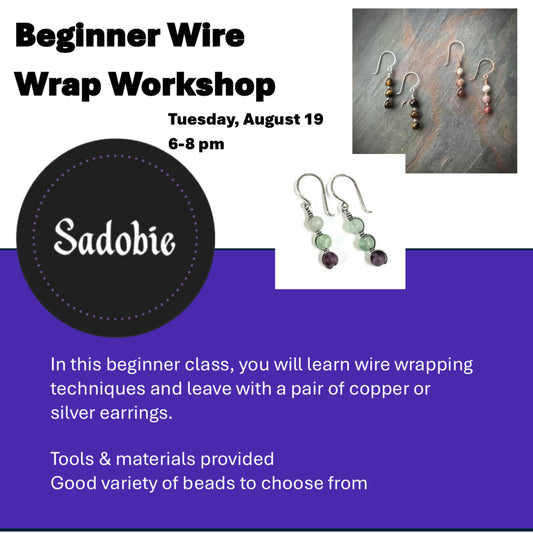 Beginner Wire Wrap Workshop

Tuesday, August 19
6-8 pm

Sadobie

In this beginner class, you will learn wire wrapping techniques and leave with a pair of copper or silver earrings.

Tools & materials provided
Good variety of beads to choose from